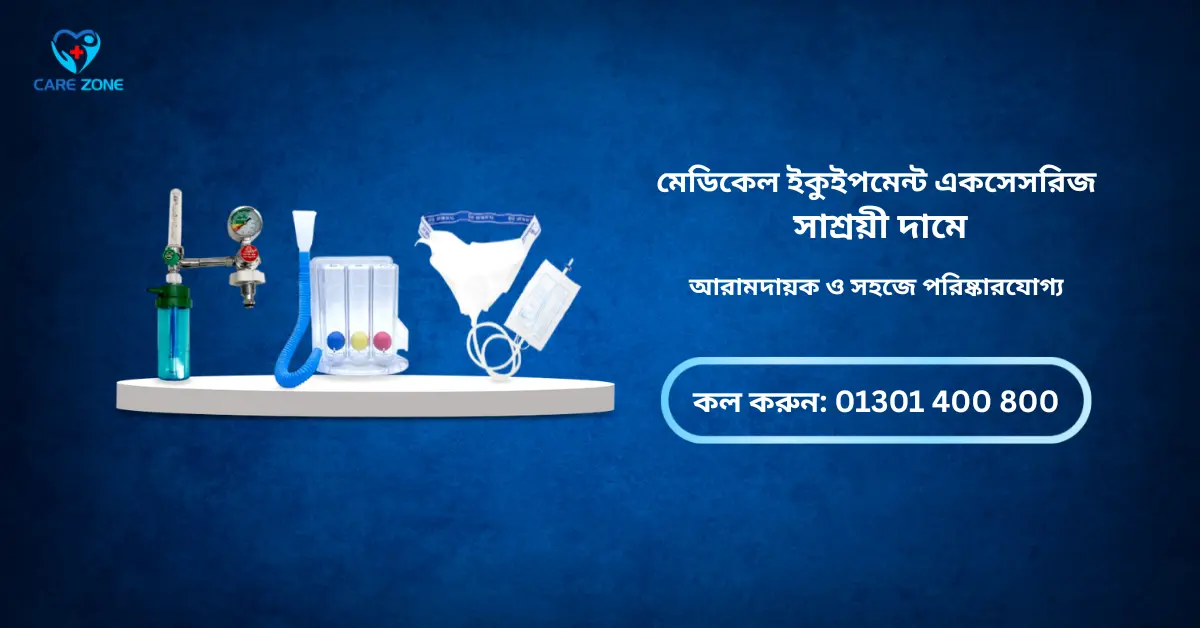 CARE ZONE

মেডিকেল ইকুইপমেন্ট একসেসরিজ
সাশ্রয়ী দামে

আরামদায়ক ও সহজে পরিষ্কারযোগ্য

কল করুন: 01301 400 800